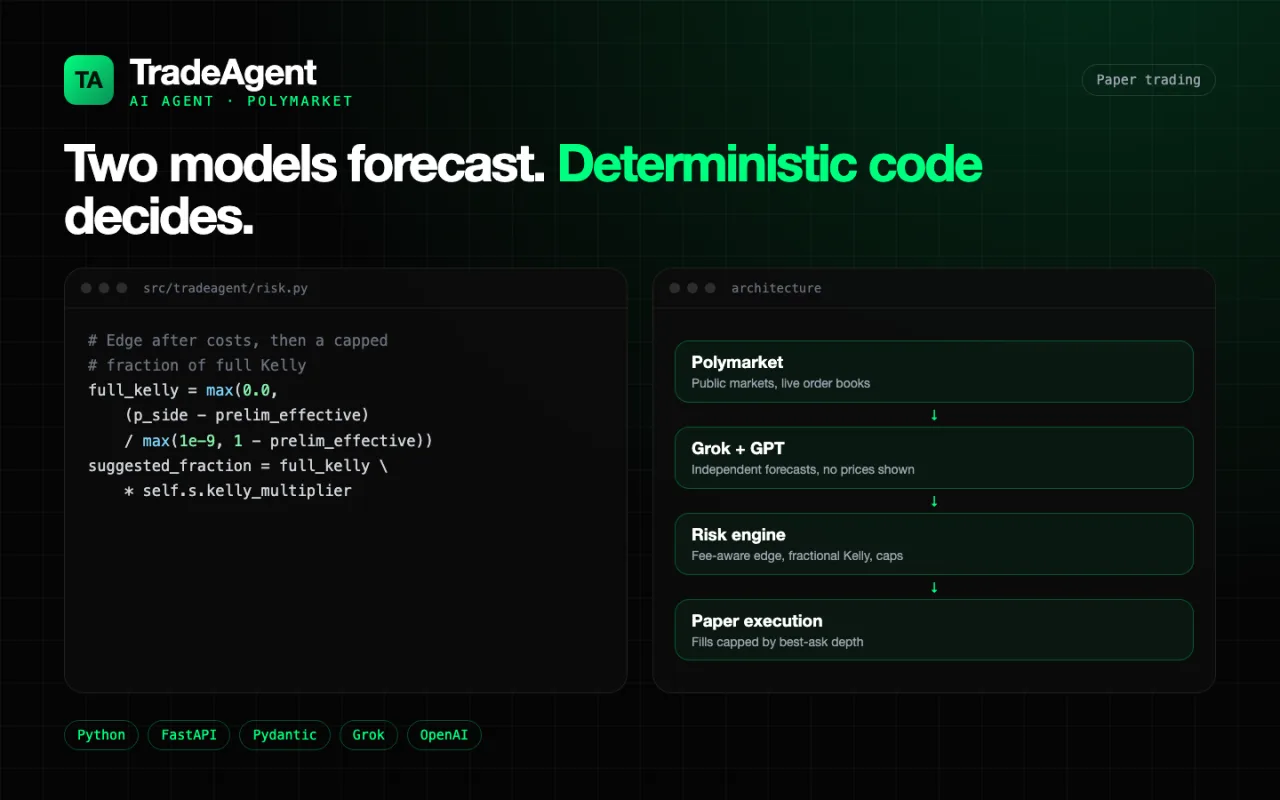 TA
TradeAgent
AI AGENT · POLYMARKET

Paper trading

Two models forecast. Deterministic code decides.

src/tradeagent/risk.py

# Edge after costs, then a capped
# fraction of full Kelly
full_kelly = max(0.0,
    (p_side - prelim_effective)
    / max(1e-9, 1 - prelim_effective))
suggested_fraction = full_kelly \
    * self.s.kelly_multiplier

architecture

Polymarket
Public markets, live order books

↓

Grok + GPT
Independent forecasts, no prices shown

↓

Risk engine
Fee-aware edge, fractional Kelly, caps

↓

Paper execution
Fills capped by best-ask depth

Python
FastAPI
Pydantic
Grok
OpenAI